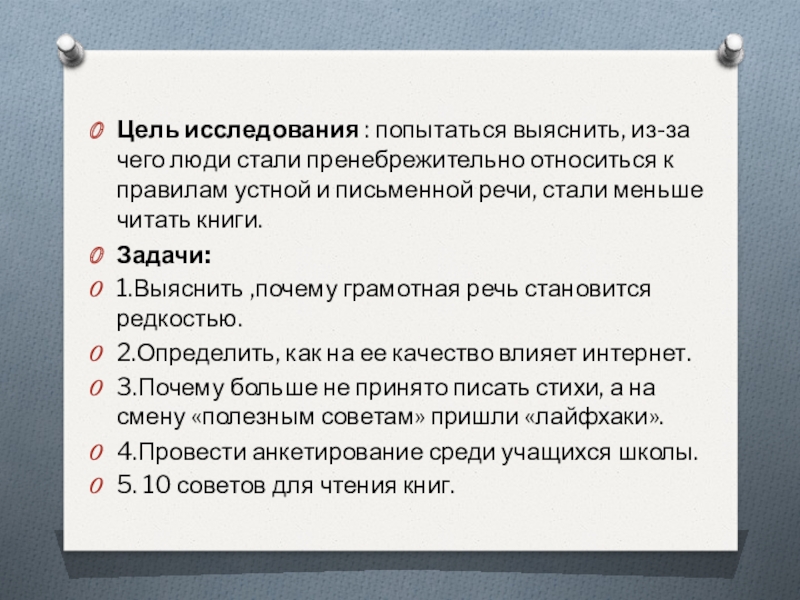 Цель исследования : попытаться выяснить, из-за чего люди стали пренебрежительно относиться к правилам устной и письменной речи, стали меньше читать книги.

Задачи:

1.Выяснить ,почему грамотная речь становится редкостью.

2.Определить, как на ее качество влияет интернет.

3.Почему больше не принято писать стихи, а на смену «полезным советам» пришли «лайфхаки».

4.Провести анкетирование среди учащихся школы.

5. 10 советов для чтения книг.